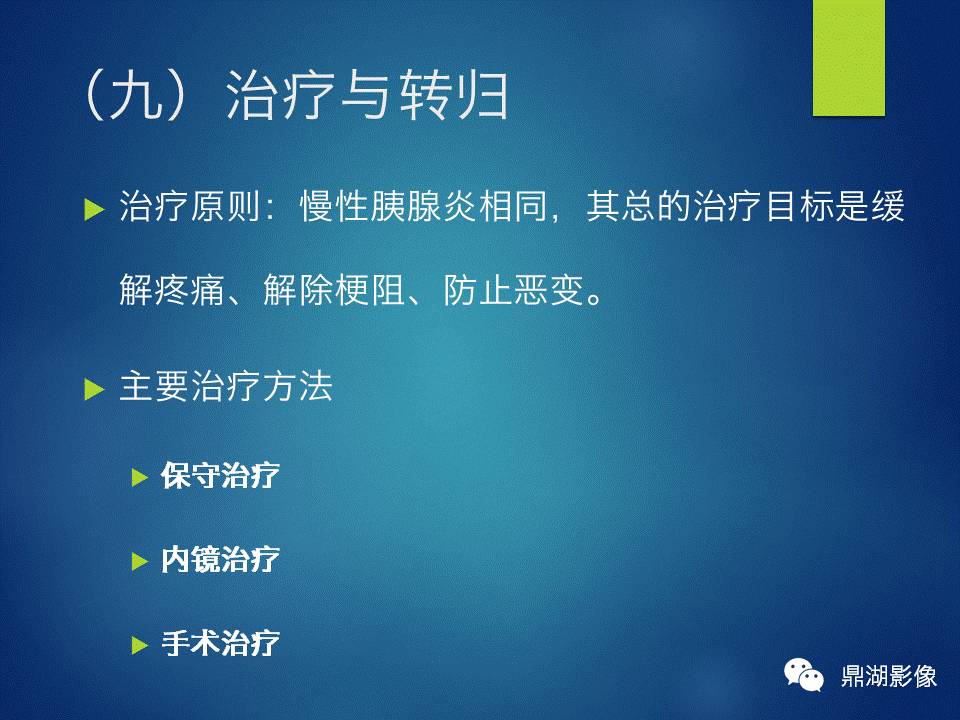 （九）治疗与转归

治疗原则：慢性胰腺炎相同，其总的治疗目标是缓解疼痛、解除梗阻、防止恶变。

主要治疗方法

保守治疗

内镜治疗

手术治疗

鼎湖影像